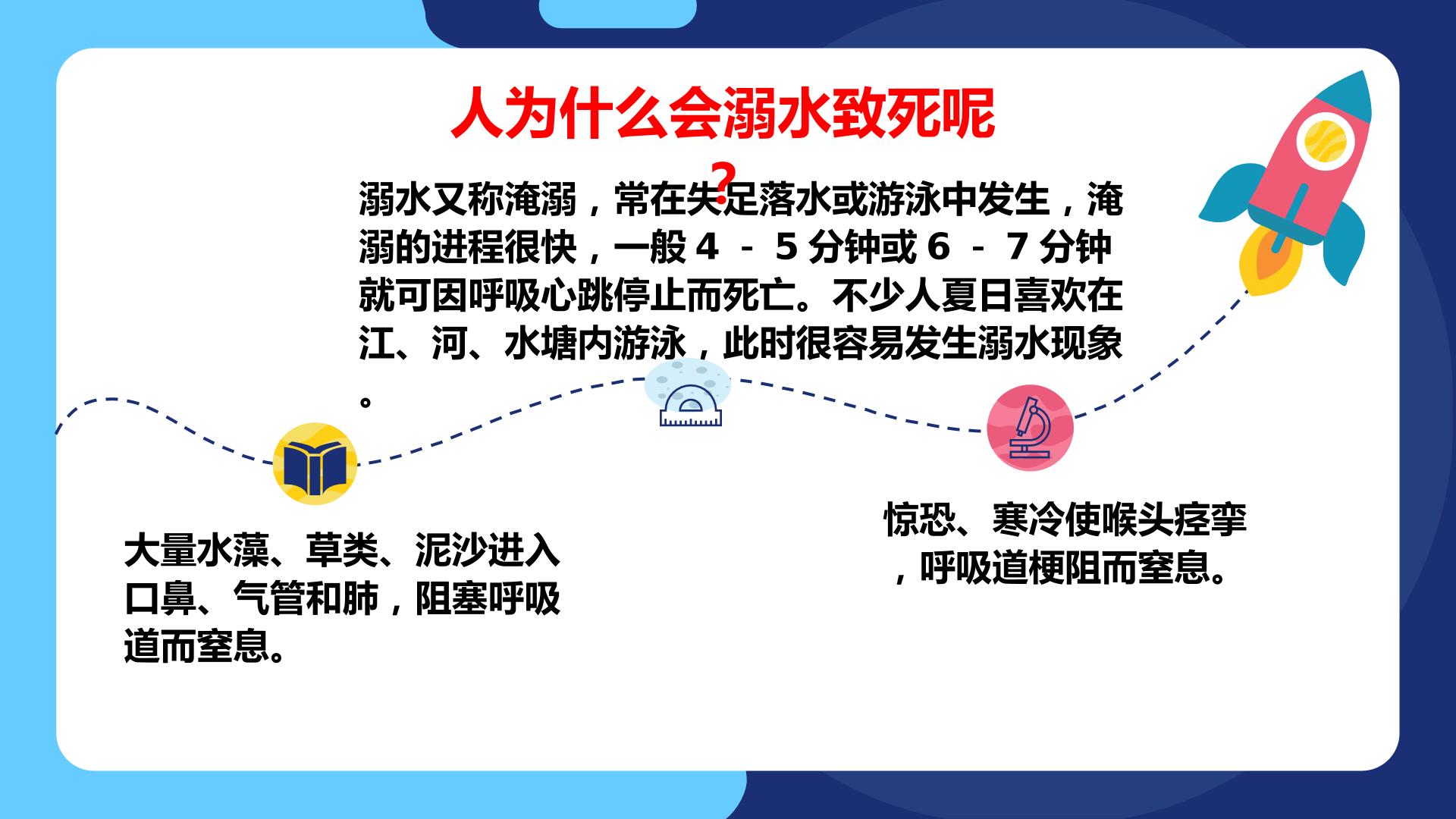 人为什么会溺水致死呢？

溺水又称淹溺，常在失足落水或游泳中发生，淹溺的进程很快，一般 4 － 5 分钟或 6 － 7 分钟就可因呼吸心跳停止而死亡。不少人夏日喜欢在江、河、水塘内游泳，此时很容易发生溺水现象。

大量水藻、草类、泥沙进入口鼻、气管和肺，阻塞呼吸道而窒息。

惊恐、寒冷使喉头痉挛，呼吸道梗阻而窒息。